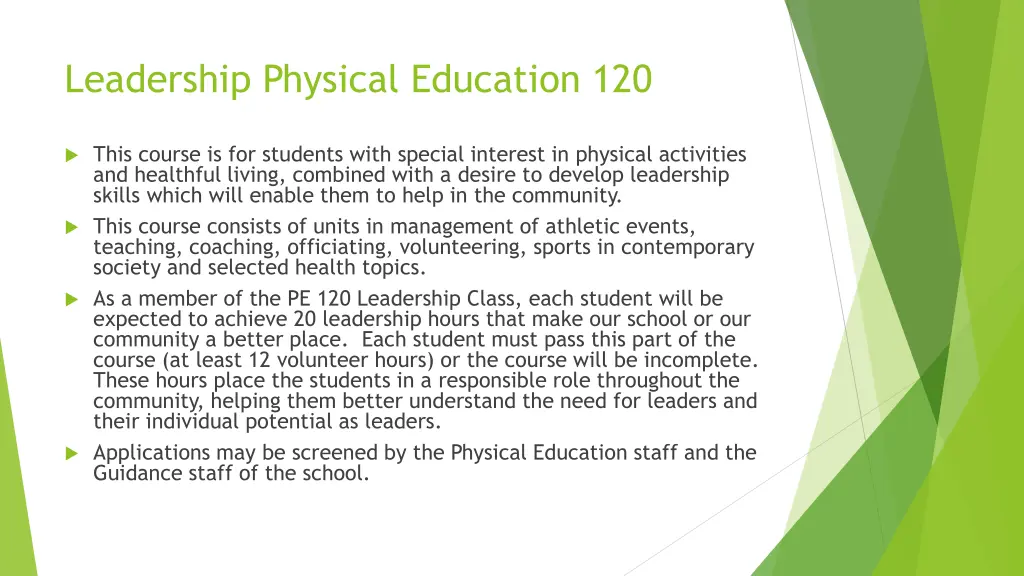 Leadership Physical Education 120

This course is for students with special interest in physical activities and healthful living, combined with a desire to develop leadership skills which will enable them to help in the community.

This course consists of units in management of athletic events, teaching, coaching, officiating, volunteering, sports in contemporary society and selected health topics.

As a member of the PE 120 Leadership Class, each student will be expected to achieve 20 leadership hours that make our school or our community a better place. Each student must pass this part of the course (at least 12 volunteer hours) or the course will be incomplete. These hours place the students in a responsible role throughout the community, helping them better understand the need for leaders and their individual potential as leaders.

Applications may be screened by the Physical Education staff and the Guidance staff of the school.